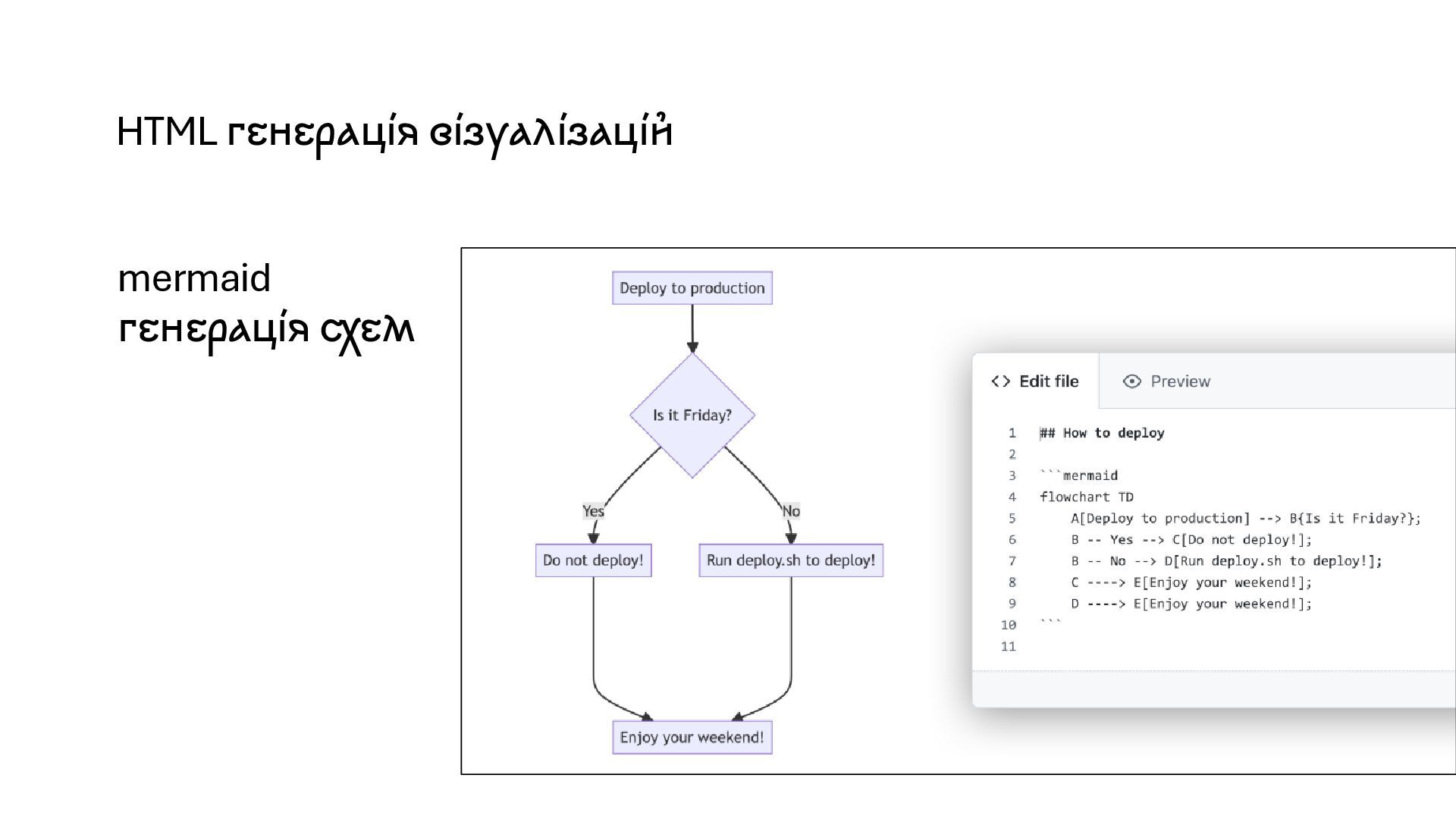 HTML генерація візуалізацій

mermaid
генерація схем

Deploy to production

Is it Friday?

Yes

No

Do not deploy!

Run deploy.sh to deploy!

Enjoy your weekend!

<> Edit file

Preview

1 ## How to deploy
2
3 ```mermaid
4 flowchart TD
5 A[Deploy to production] --> B{Is it Friday?};
6 B -- Yes --> C[Do not deploy!];
7 B -- No --> D[Run deploy.sh to deploy!];
8 C ----> E[Enjoy your weekend!];
9 D ----> E[Enjoy your weekend!];
10 ```
11